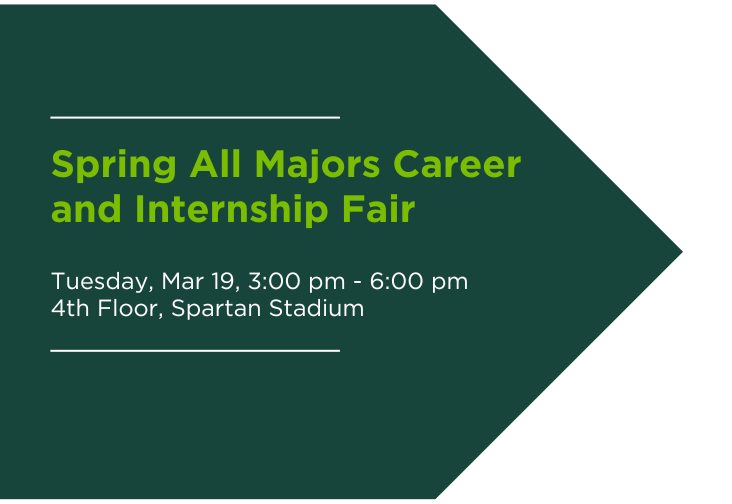 Spring All Majors Career and Internship Fair

Tuesday, Mar 19, 3:00 pm - 6:00 pm
4th Floor, Spartan Stadium